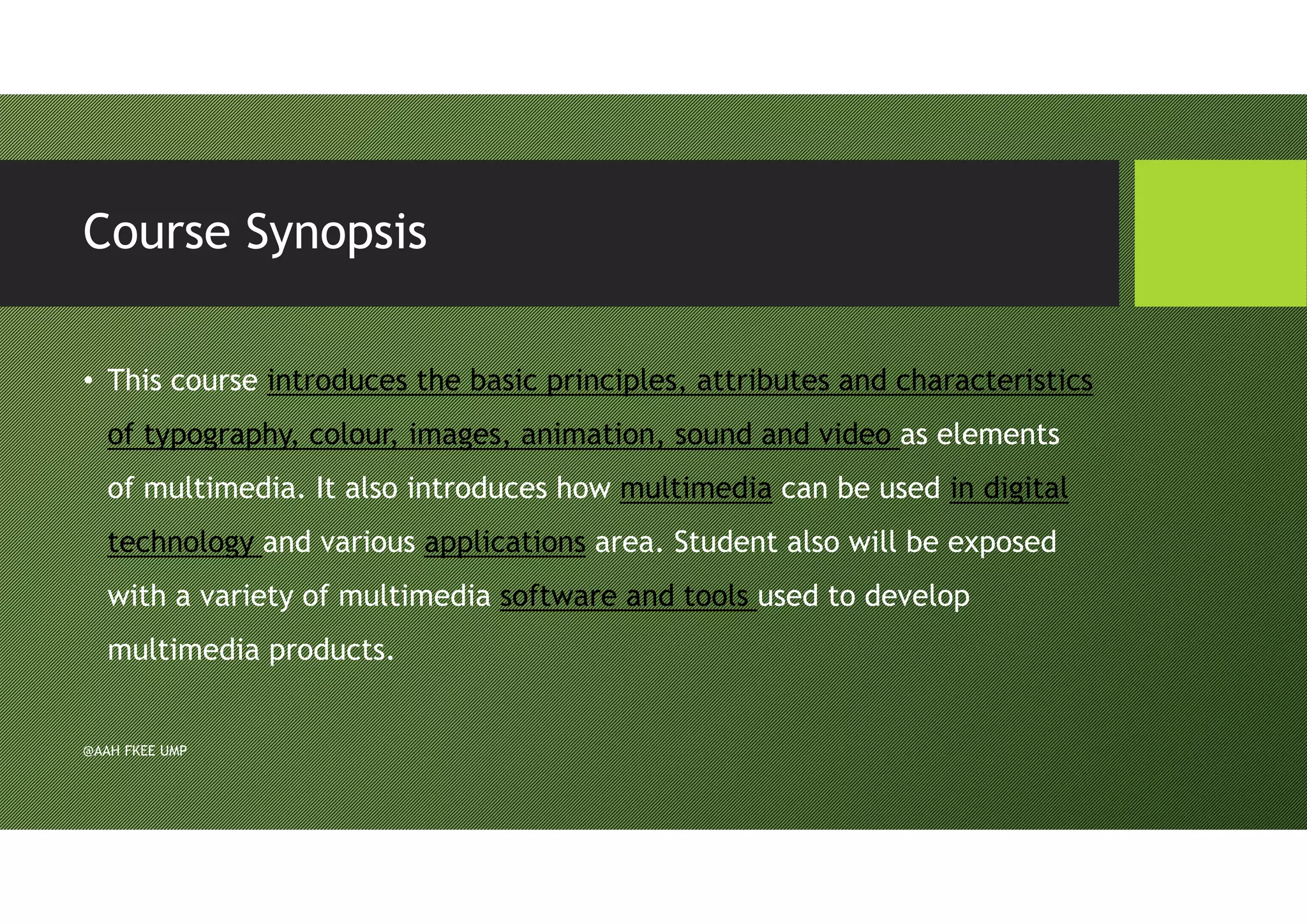 Course Synopsis

• This course introduces the basic principles, attributes and characteristics of typography, colour, images, animation, sound and video as elements of multimedia. It also introduces how multimedia can be used in digital technology and various applications area. Student also will be exposed with a variety of multimedia software and tools used to develop multimedia products.

@AAH FKEE UMP